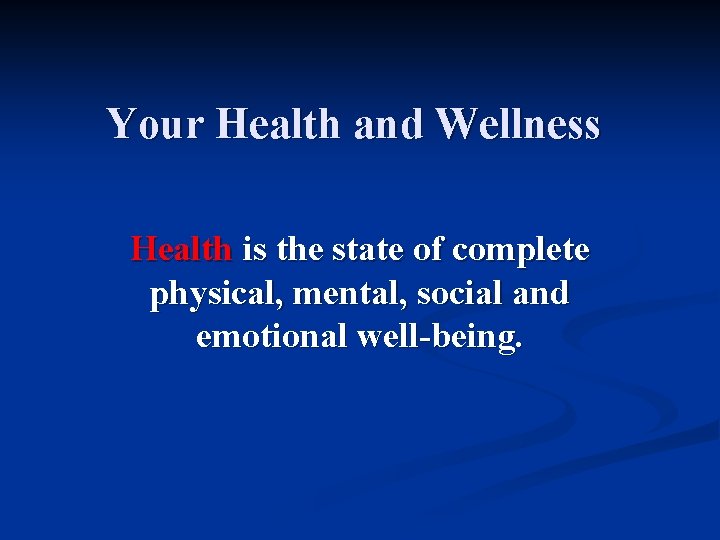 Your Health and Wellness

Health is the state of complete physical, mental, social and emotional well-being.